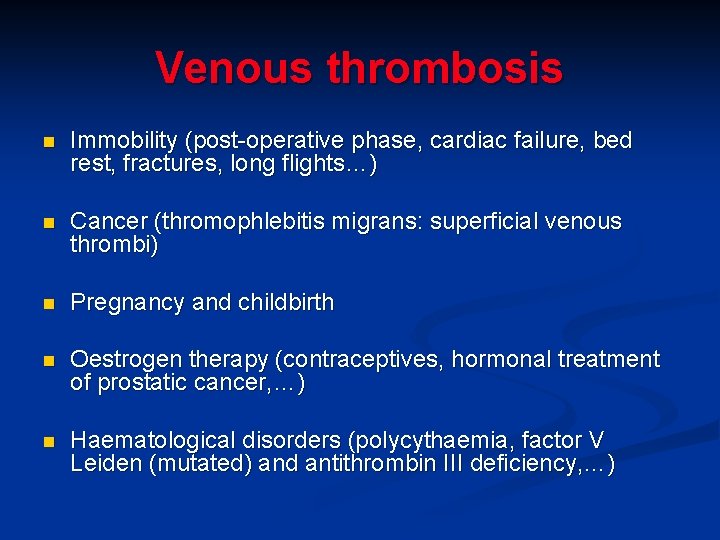 Venous thrombosis

- Immobility (post-operative phase, cardiac failure, bed rest, fractures, long flights…)

- Cancer (thromophlebitis migrans: superficial venous thrombi)

- Pregnancy and childbirth

- Oestrogen therapy (contraceptives, hormonal treatment of prostatic cancer,…)

- Haematological disorders (polycythaemia, factor V Leiden (mutated) and antithrombin III deficiency,…)